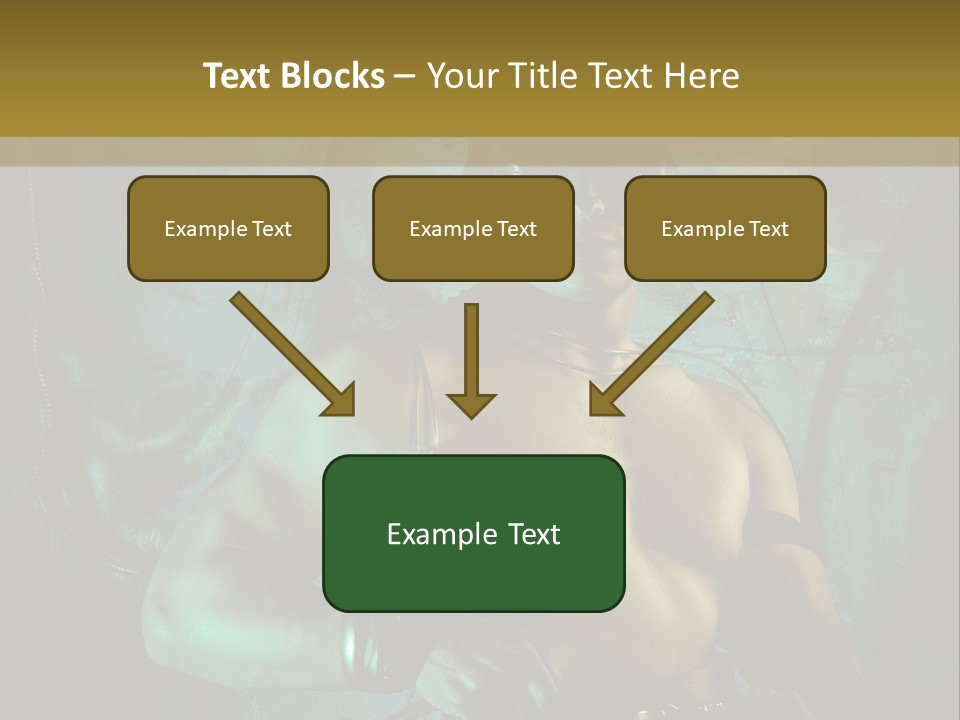 Text Blocks – Your Title Text Here

Example Text

Example Text

Example Text

Example Text